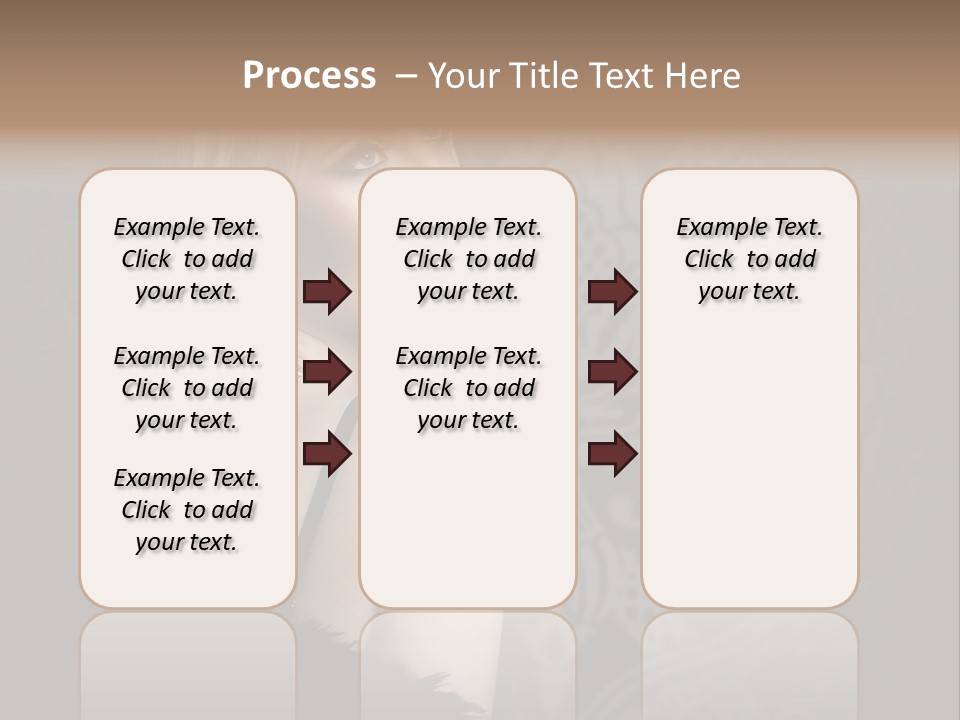 Process – Your Title Text Here

Example Text. Click to add your text.

Example Text. Click to add your text.

Example Text. Click to add your text.

Example Text. Click to add your text.

Example Text. Click to add your text.

Example Text. Click to add your text.